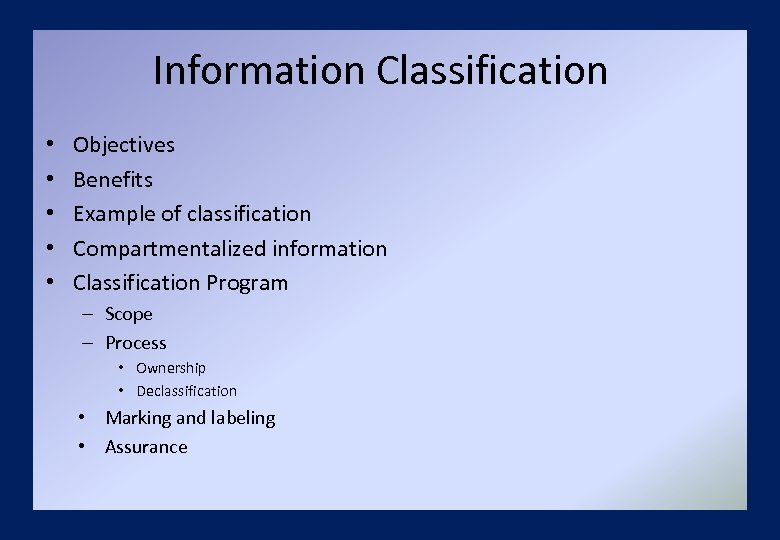 Information Classification

• Objectives
• Benefits
• Example of classification
• Compartmentalized information
• Classification Program
– Scope
– Process
• Ownership
• Declassification
• Marking and labeling
• Assurance